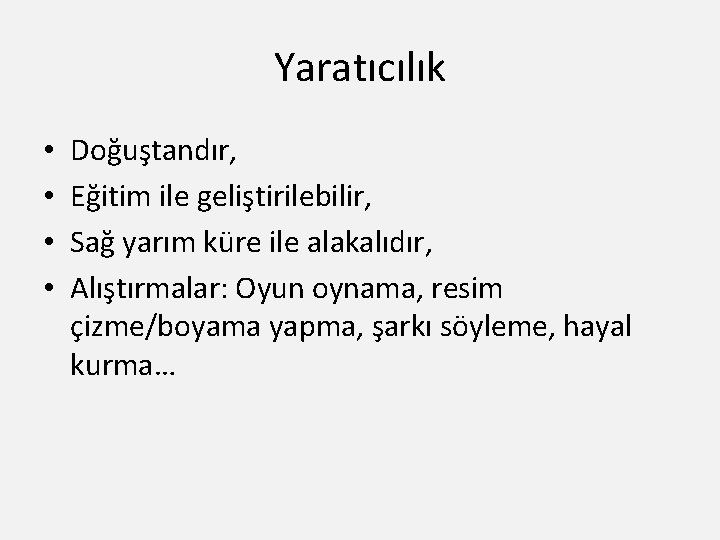 Yaratıcılık

• Doğuştandır,
• Eğitim ile geliştirilebilir,
• Sağ yarım küre ile alakalıdır,
• Alıştırmalar: Oyun oynama, resim çizme/boyama yapma, şarkı söyleme, hayal kurma…